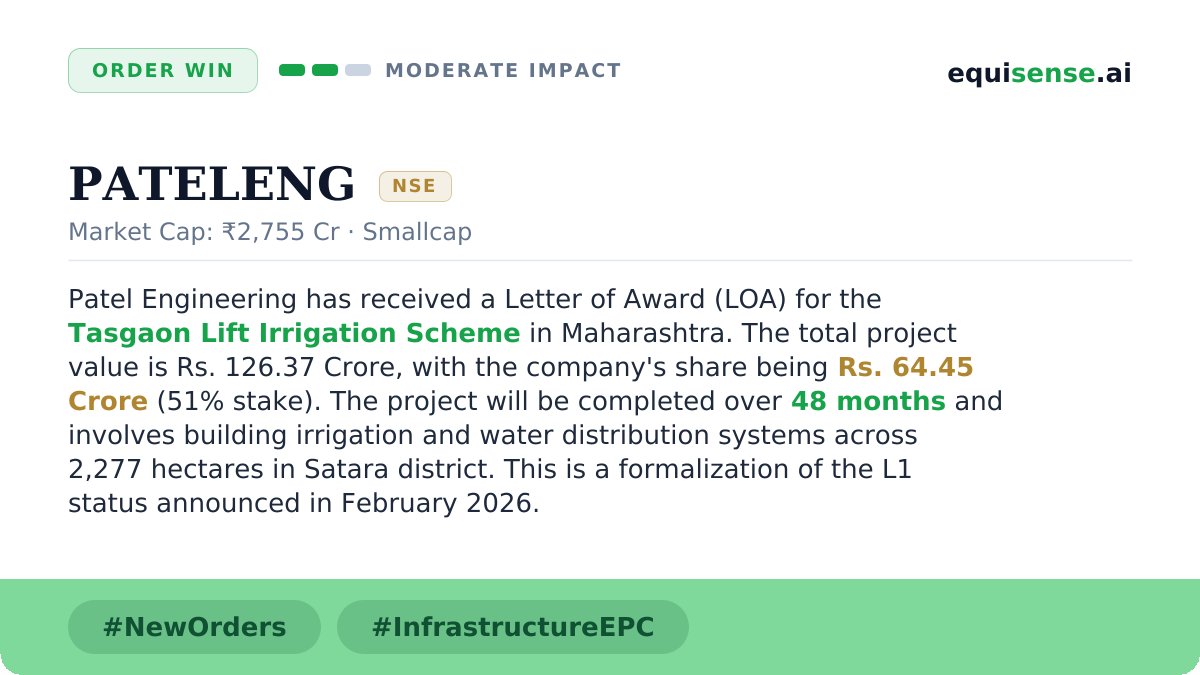 ORDER WIN MODERATE IMPACT

equisense.ai

PATELENG NSE

Market Cap: ₹2,755 Cr · Smallcap

Patel Engineering has received a Letter of Award (LOA) for the Tasgaon Lift Irrigation Scheme in Maharashtra. The total project value is Rs. 126.37 Crore, with the company's share being Rs. 64.45 Crore (51% stake). The project will be completed over 48 months and involves building irrigation and water distribution systems across 2,277 hectares in Satara district. This is a formalization of the L1 status announced in February 2026.

#NewOrders #InfrastructureEPC